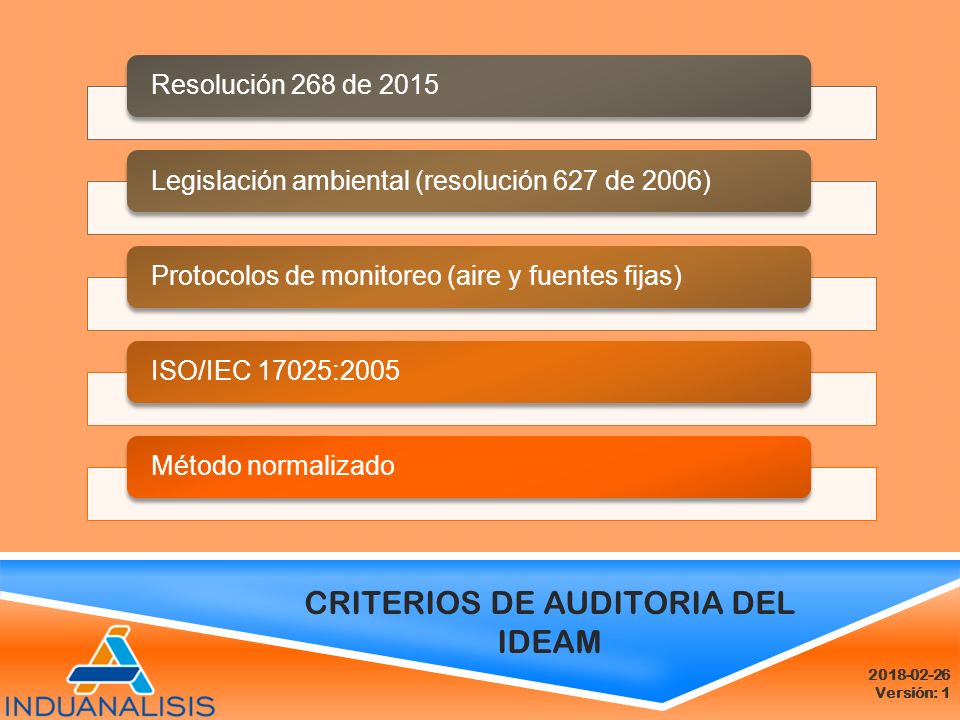 Resolución 268 de 2015

Legislación ambiental (resolución 627 de 2006)

Protocolos de monitoreo (aire y fuentes fijas)

ISO/IEC 17025:2005

Método normalizado

CRITERIOS DE AUDITORIA DEL IDEAM

INDUANALISIS

2018-02-26
Versión: 1